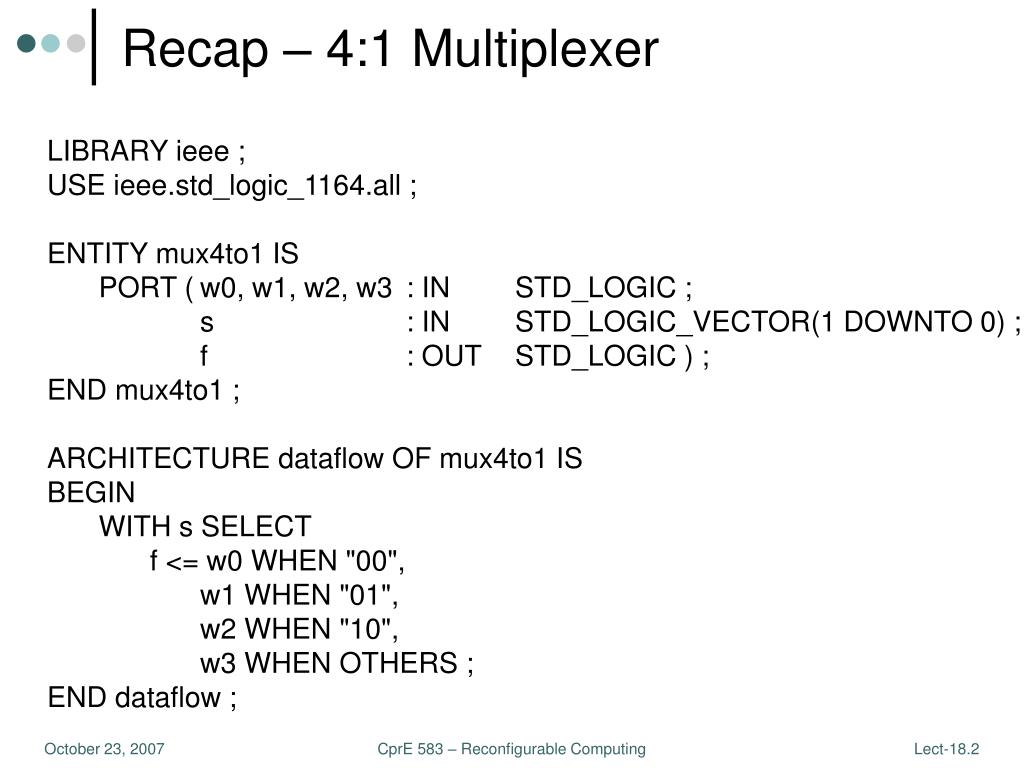 Recap – 4:1 Multiplexer

LIBRARY ieee ;
USE ieee.std_logic_1164.all ;

ENTITY mux4to1 IS
PORT ( w0, w1, w2, w3 : IN STD_LOGIC ;
s : IN STD_LOGIC_VECTOR(1 DOWNTO 0) ;
f : OUT STD_LOGIC ) ;
END mux4to1 ;

ARCHITECTURE dataflow OF mux4to1 IS
BEGIN
WITH s SELECT
f <= w0 WHEN "00",
w1 WHEN "01",
w2 WHEN "10",
w3 WHEN OTHERS ;
END dataflow ;

October 23, 2007

CprE 583 – Reconfigurable Computing

Lect-18.2